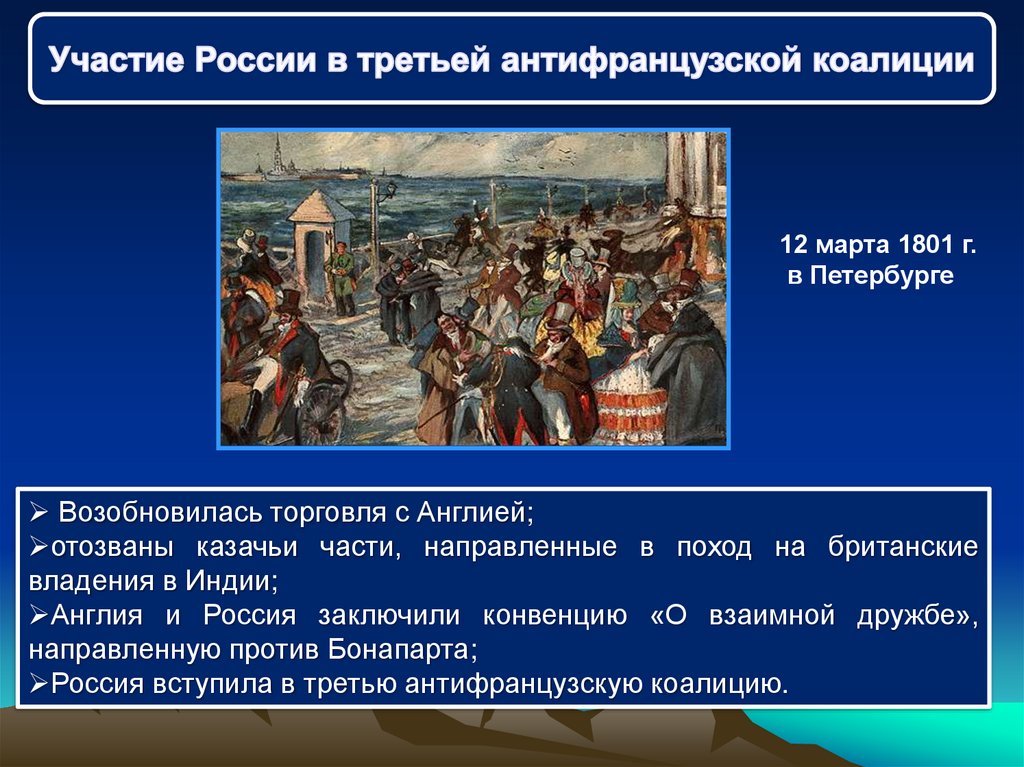 Участие России в третьей антифранцузской коалиции

12 марта 1801 г. в Петербурге

➢ Возобновилась торговля с Англией;
➢отозваны казачьи части, направленные в поход на британские владения в Индии;
➢Англия и Россия заключили конвенцию «О взаимной дружбе», направленную против Бонапарта;
➢Россия вступила в третью антифранцузскую коалицию.